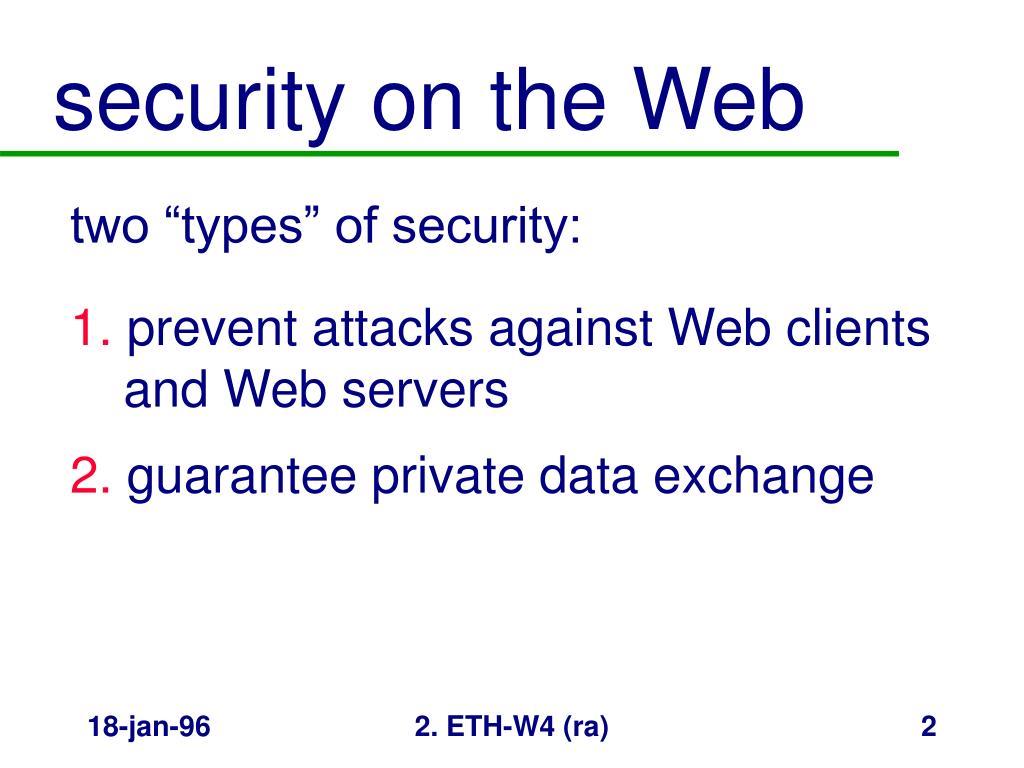 security on the Web

two “types” of security:

1. prevent attacks against Web clients and Web servers

2. guarantee private data exchange

18-jan-96

2. ETH-W4 (ra)

2